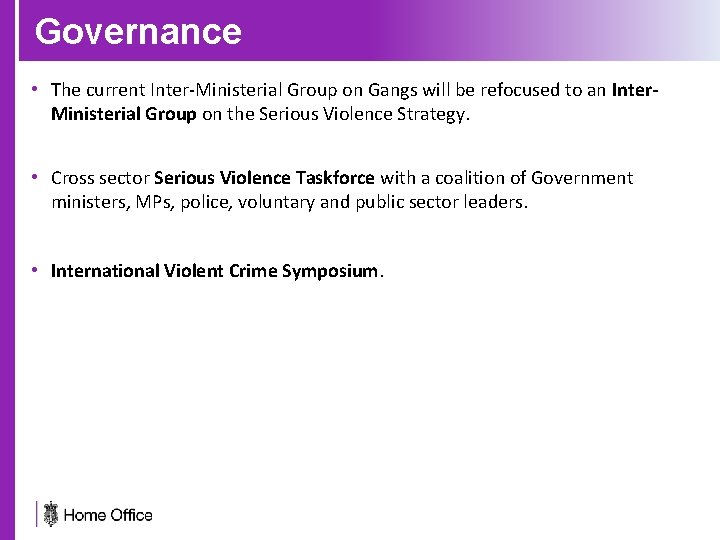 Governance

• The current Inter-Ministerial Group on Gangs will be refocused to an Inter-Ministerial Group on the Serious Violence Strategy.

• Cross sector Serious Violence Taskforce with a coalition of Government ministers, MPs, police, voluntary and public sector leaders.

• International Violent Crime Symposium.

Home Office